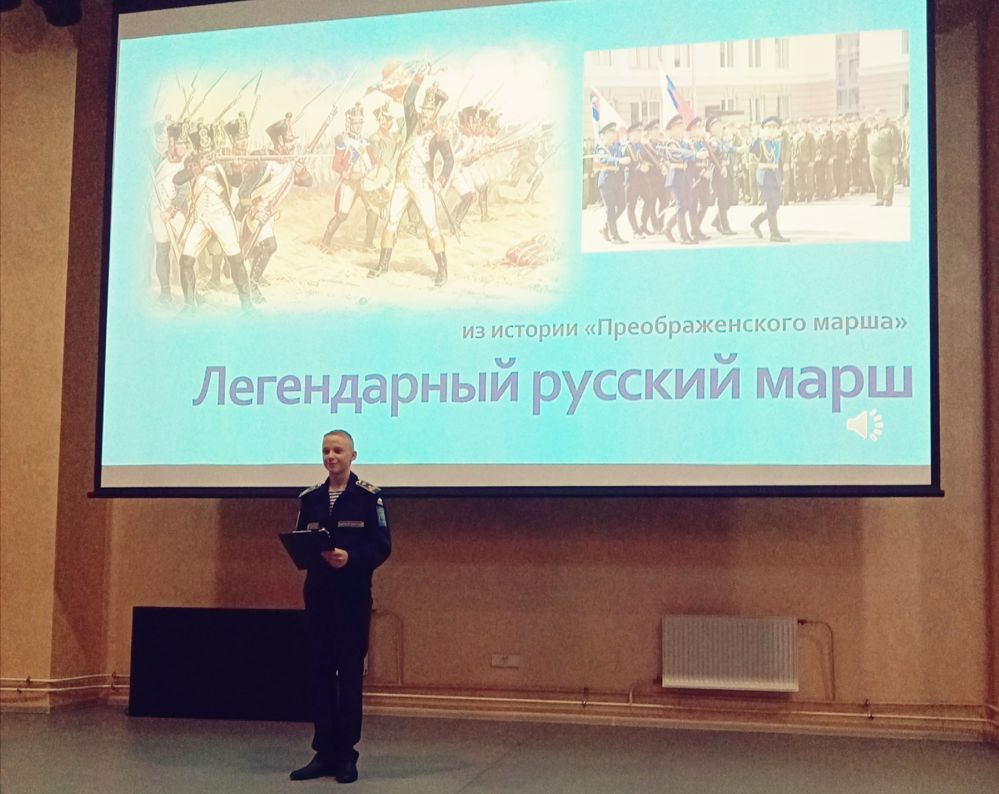 из истории «Преображенского марша»

Легендарный русский марш